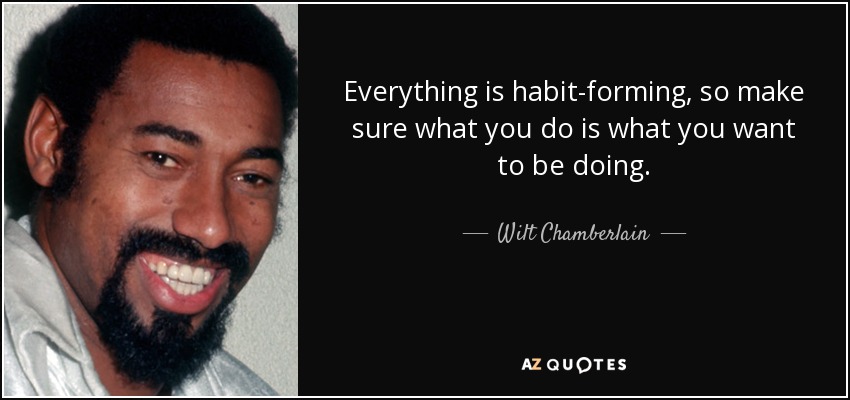 Everything is habit-forming, so make sure what you do is what you want to be doing.

— Wilt Chamberlain —

AZ QUOTES